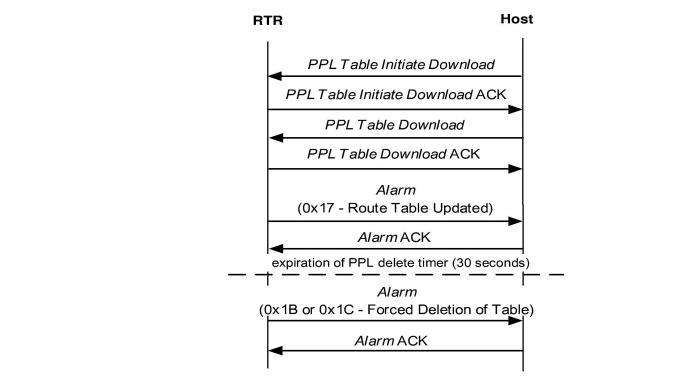 RTR

Host

PPL Table Initiate Download

PPL Table Initiate Download ACK

PPL Table Download

PPL Table Download ACK

Alarm
(0x17 - Route Table Updated)

Alarm ACK

expiration of PPL delete timer (30 seconds)

Alarm
(0x1B or 0x1C - Forced Deletion of Table)

Alarm ACK